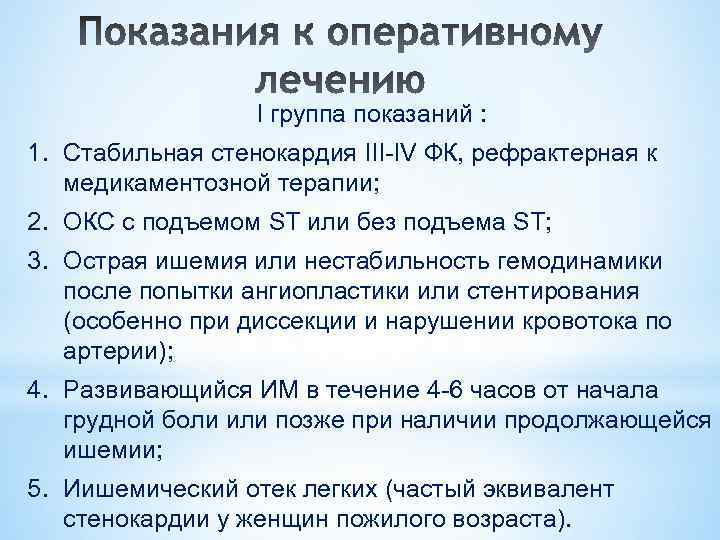 Показания к оперативному лечению

I группа показаний :

1. Стабильная стенокардия III-IV ФК, рефрактерная к медикаментозной терапии;
2. ОКС с подъемом ST или без подъема ST;
3. Острая ишемия или нестабильность гемодинамики после попытки ангиопластики или стентирования (особенно при диссекции и нарушении кровотока по артерии);
4. Развивающийся ИМ в течение 4-6 часов от начала грудной боли или позже при наличии продолжающейся ишемии;
5. Иишемический отек легких (частый эквивалент стенокардии у женщин пожилого возраста).